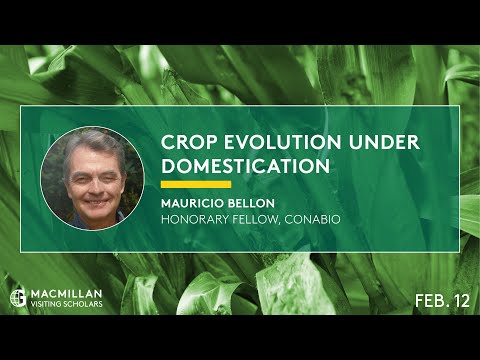 CROP EVOLUTION UNDER DOMESTICATION

MAURICIO BELLON
HONORARY FELLOW, CONABIO

MACMILLAN
VISITING SCHOLARS

FEB. 12